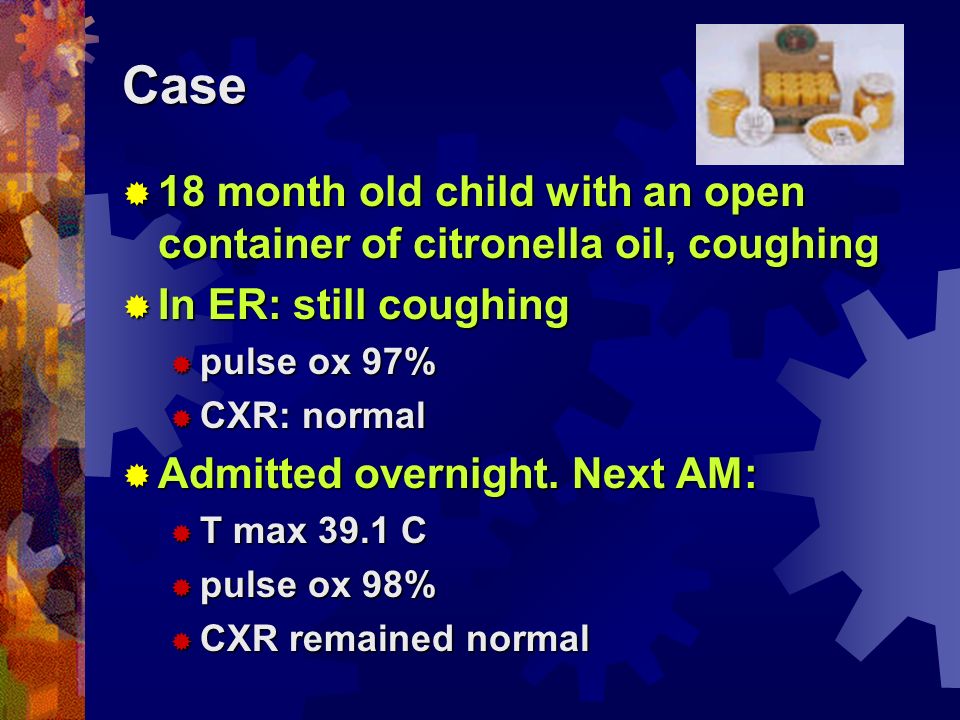 Case

18 month old child with an open container of citronella oil, coughing

In ER: still coughing

pulse ox 97%

CXR: normal

Admitted overnight. Next AM:

T max 39.1 C

pulse ox 98%

CXR remained normal